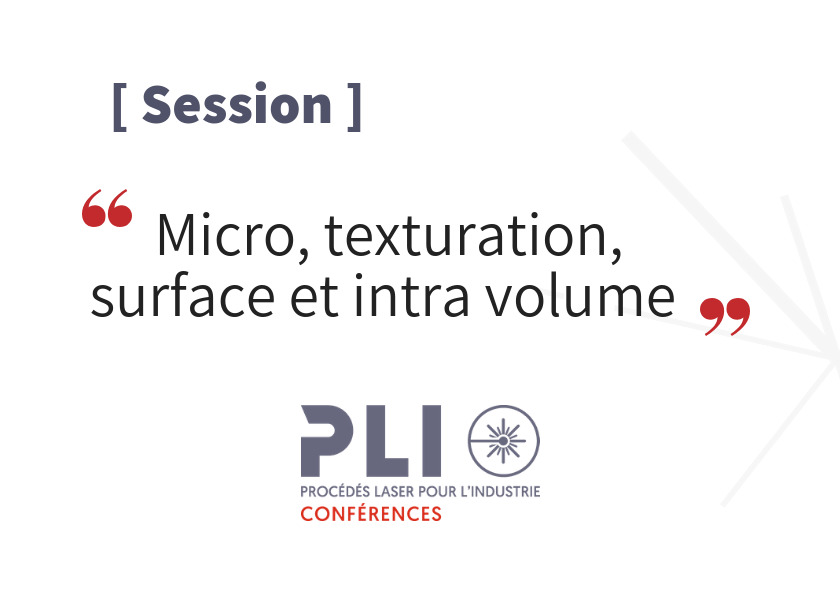 [ Session ]

“ Micro, texturation, surface et intra volume ”

PLI
PROCÉDÉS LASER POUR L'INDUSTRIE
CONFÉRENCES